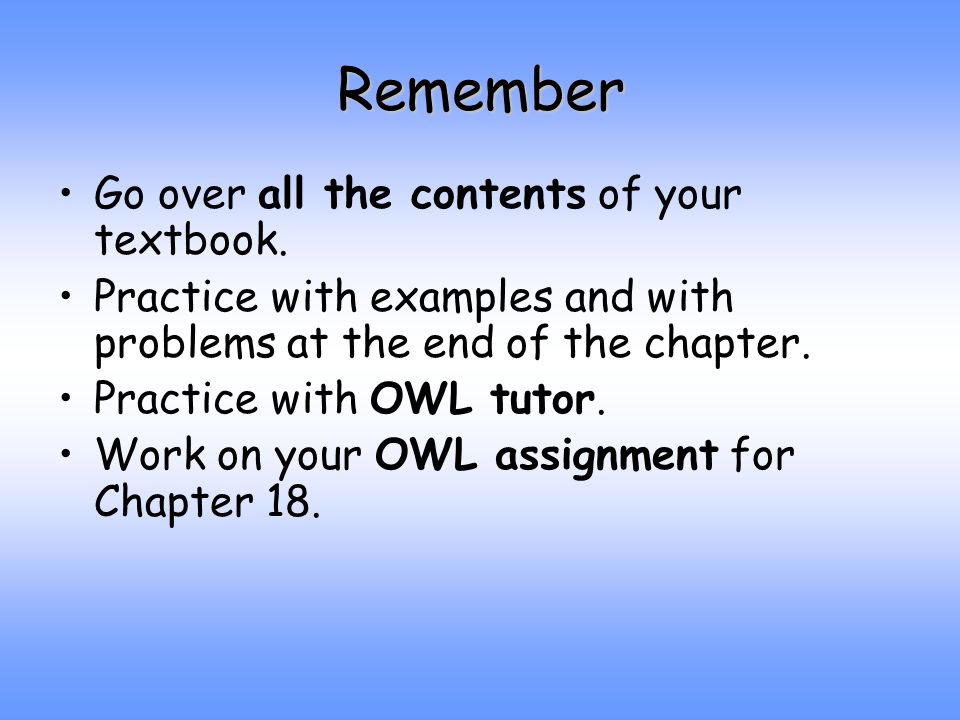 Remember

• Go over all the contents of your textbook.
• Practice with examples and with problems at the end of the chapter.
• Practice with OWL tutor.
• Work on your OWL assignment for Chapter 18.